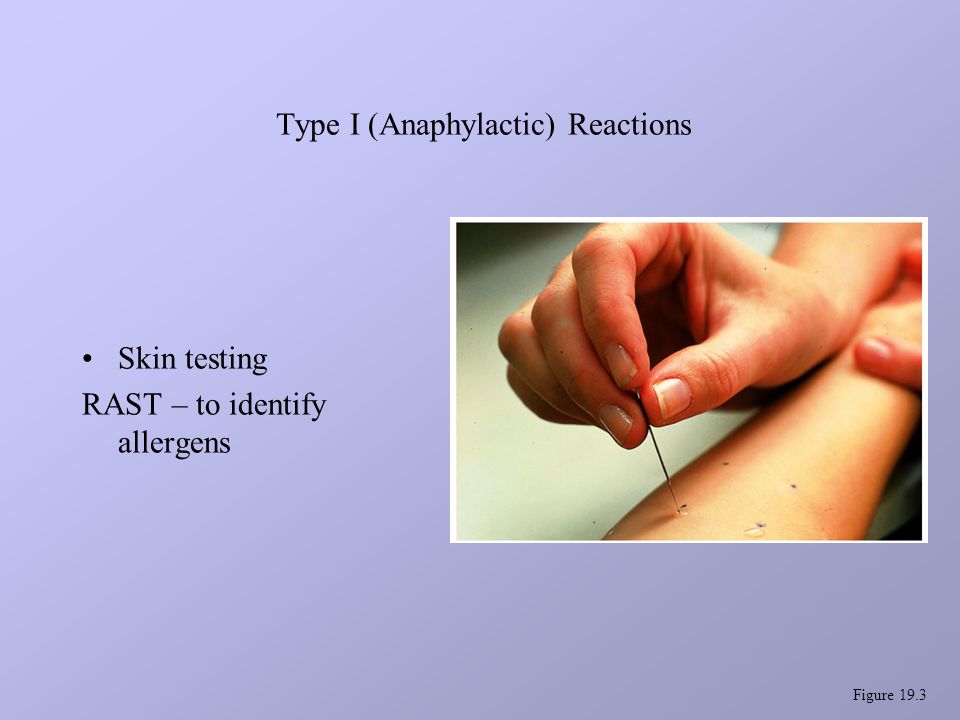 Type I (Anaphylactic) Reactions

• Skin testing

RAST – to identify allergens

Figure 19.3